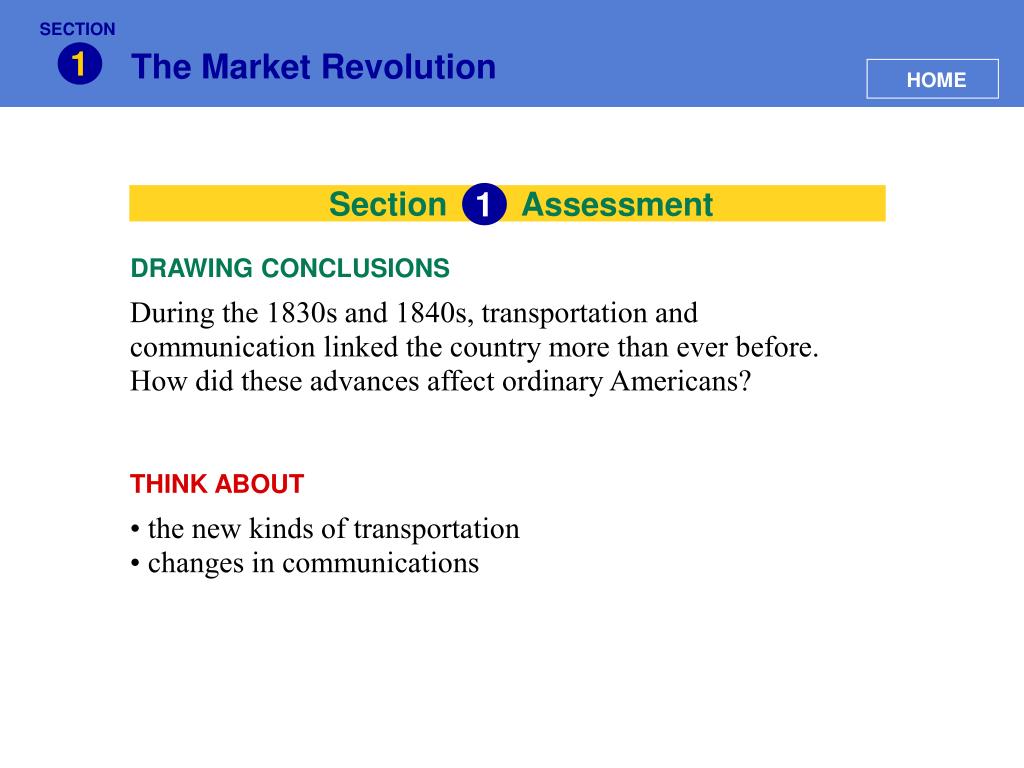 SECTION
1
The Market Revolution

HOME

Section 1 Assessment

DRAWING CONCLUSIONS

During the 1830s and 1840s, transportation and communication linked the country more than ever before. How did these advances affect ordinary Americans?

THINK ABOUT

• the new kinds of transportation
• changes in communications